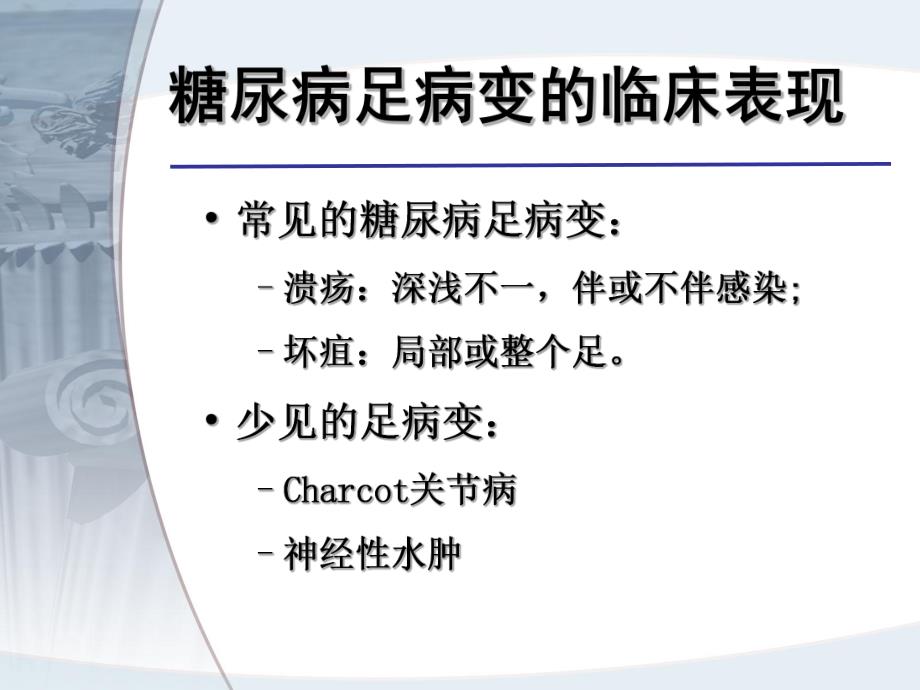 糖尿病足病变的临床表现

• 常见的糖尿病足病变：
  – 溃疡：深浅不一，伴或不伴感染；
  – 坏疽：局部或整个足。
• 少见的足病变：
  – Charcot关节病
  – 神经性水肿